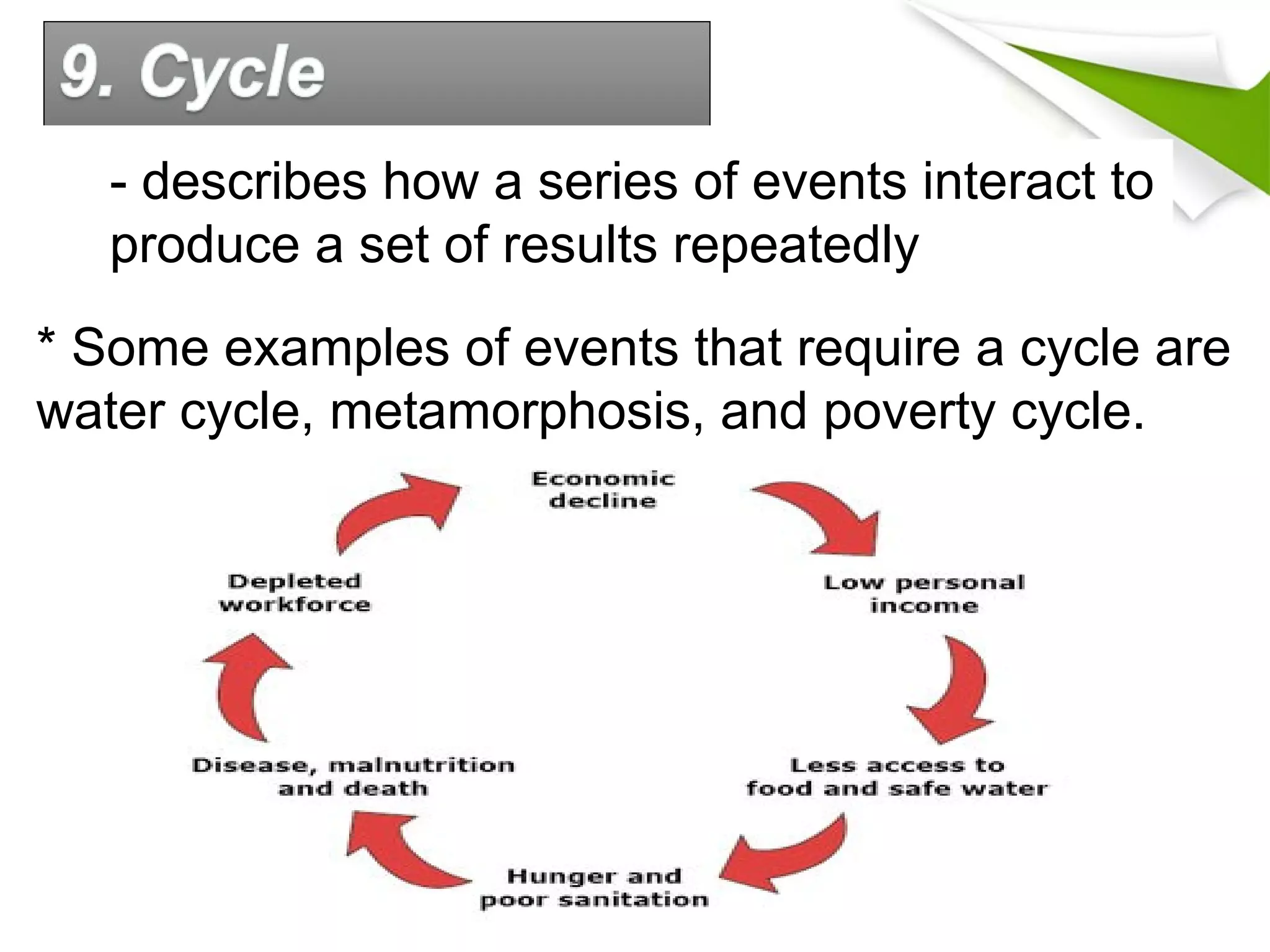 9. Cycle

- describes how a series of events interact to produce a set of results repeatedly

* Some examples of events that require a cycle are water cycle, metamorphosis, and poverty cycle.

Economic decline

Low personal income

Less access to food and safe water

Hunger and poor sanitation

Disease, malnutrition and death

Depleted workforce